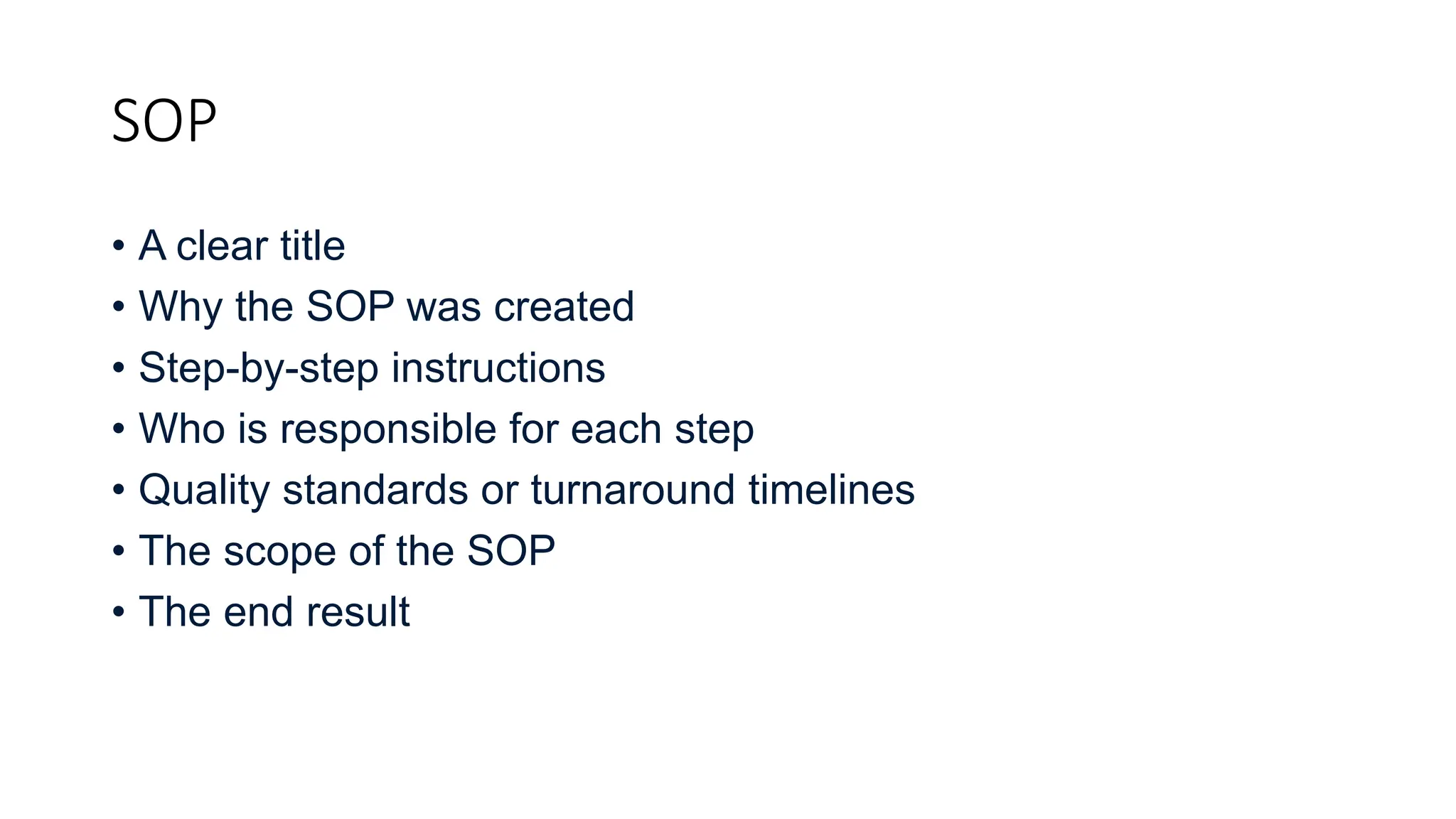 SOP

• A clear title
• Why the SOP was created
• Step-by-step instructions
• Who is responsible for each step
• Quality standards or turnaround timelines
• The scope of the SOP
• The end result